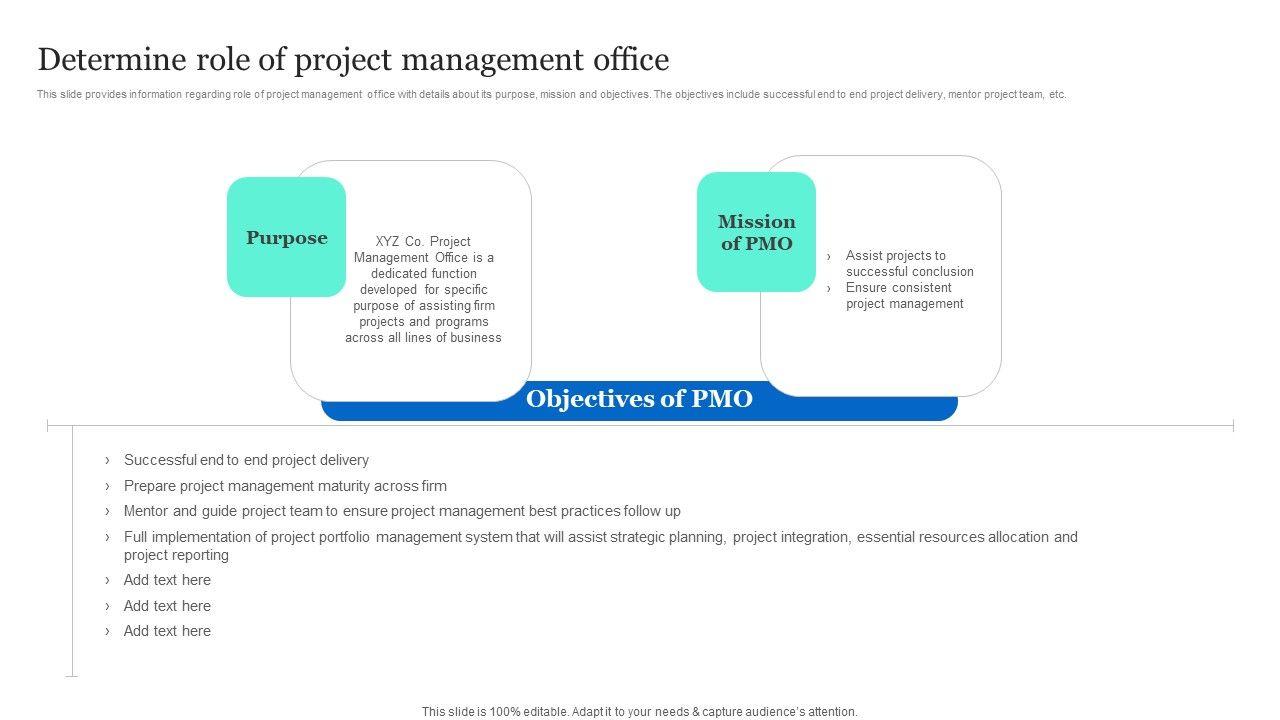 Determine role of project management office

This slide provides information regarding role of project management office with details about its purpose, mission and objectives. The objectives include successful end to end project delivery, mentor project team, etc.

Purpose

XYZ Co. Project Management Office is a dedicated function developed for specific purpose of assisting firm projects and programs across all lines of business

Mission of PMO

› Assist projects to successful conclusion
› Ensure consistent project management

Objectives of PMO

› Successful end to end project delivery
› Prepare project management maturity across firm
› Mentor and guide project team to ensure project management best practices follow up
› Full implementation of project portfolio management system that will assist strategic planning, project integration, essential resources allocation and project reporting
› Add text here
› Add text here
› Add text here

This slide is 100% editable. Adapt it to your needs & capture audience's attention.